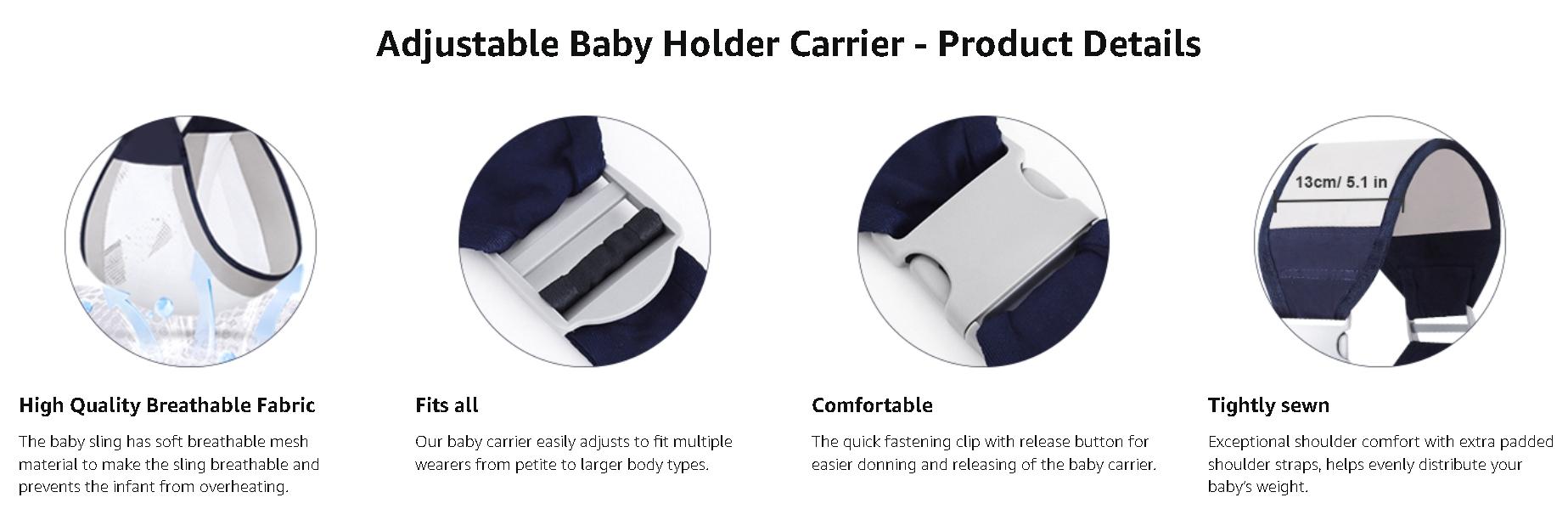 Adjustable Baby Holder Carrier - Product Details

13cm/ 5.1 in

High Quality Breathable Fabric

The baby sling has soft breathable mesh material to make the sling breathable and prevents the infant from overheating.

Fits all

Our baby carrier easily adjusts to fit multiple wearers from petite to larger body types.

Comfortable

The quick fastening clip with release button for easier donning and releasing of the baby carrier.

Tightly sewn

Exceptional shoulder comfort with extra padded shoulder straps, helps evenly distribute your baby's weight.